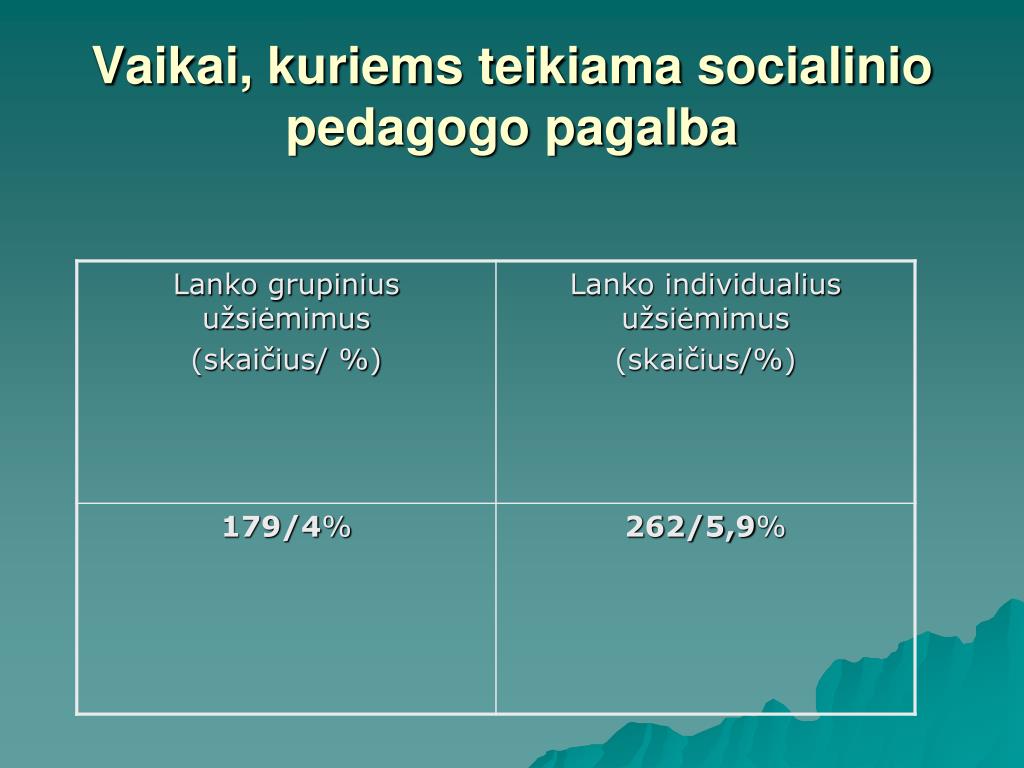 Vaikai, kuriems teikiama socialinio pedagogo pagalba

| Lanko grupinius užsiėmimus (skaičius/ %) | Lanko individualius užsiėmimus (skaičius/%) |
|---|---|
| 179/4% | 262/5,9% |